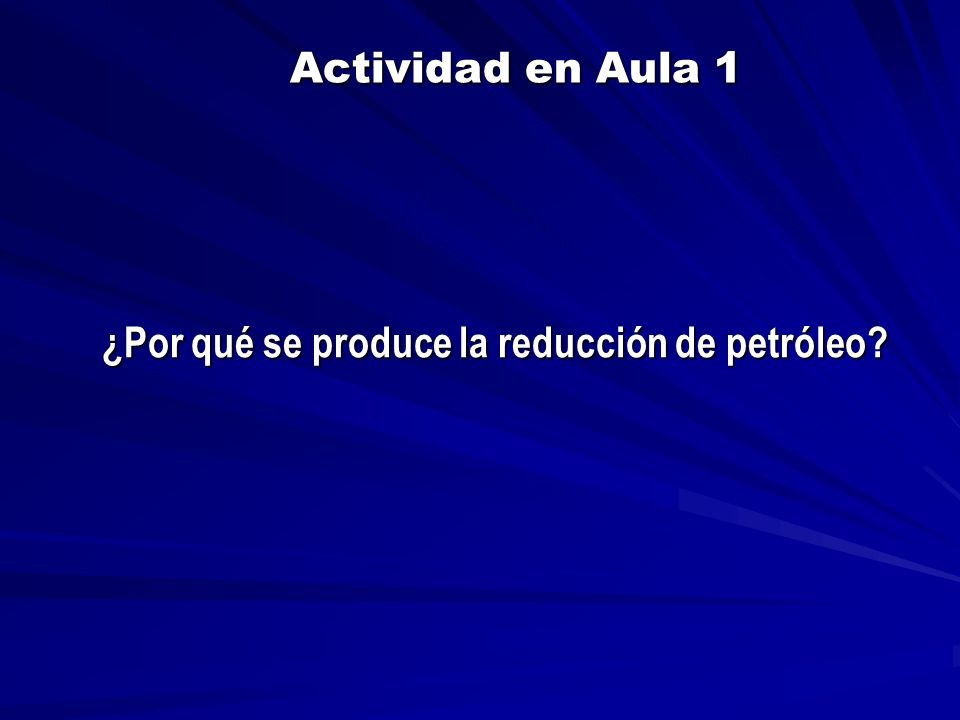 Actividad en Aula 1

¿Por qué se produce la reducción de petróleo?